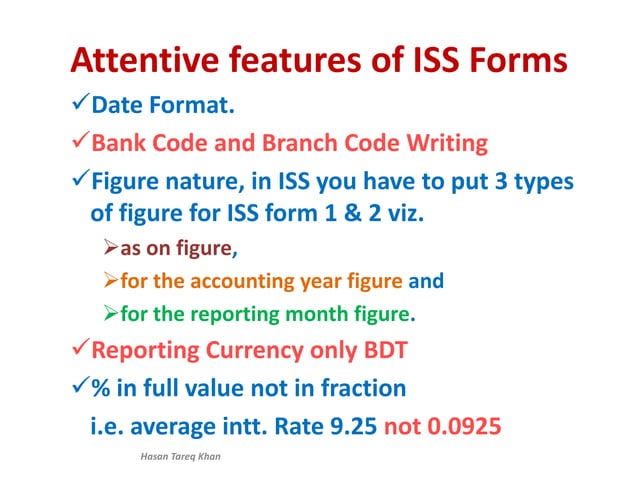 Attentive features of ISS Forms

✓Date Format.

✓Bank Code and Branch Code Writing

✓Figure nature, in ISS you have to put 3 types of figure for ISS form 1 & 2 viz.

➢as on figure,

➢for the accounting year figure and

➢for the reporting month figure.

✓Reporting Currency only BDT

✓% in full value not in fraction

i.e. average intt. Rate 9.25 not 0.0925

Hasan Tareq Khan